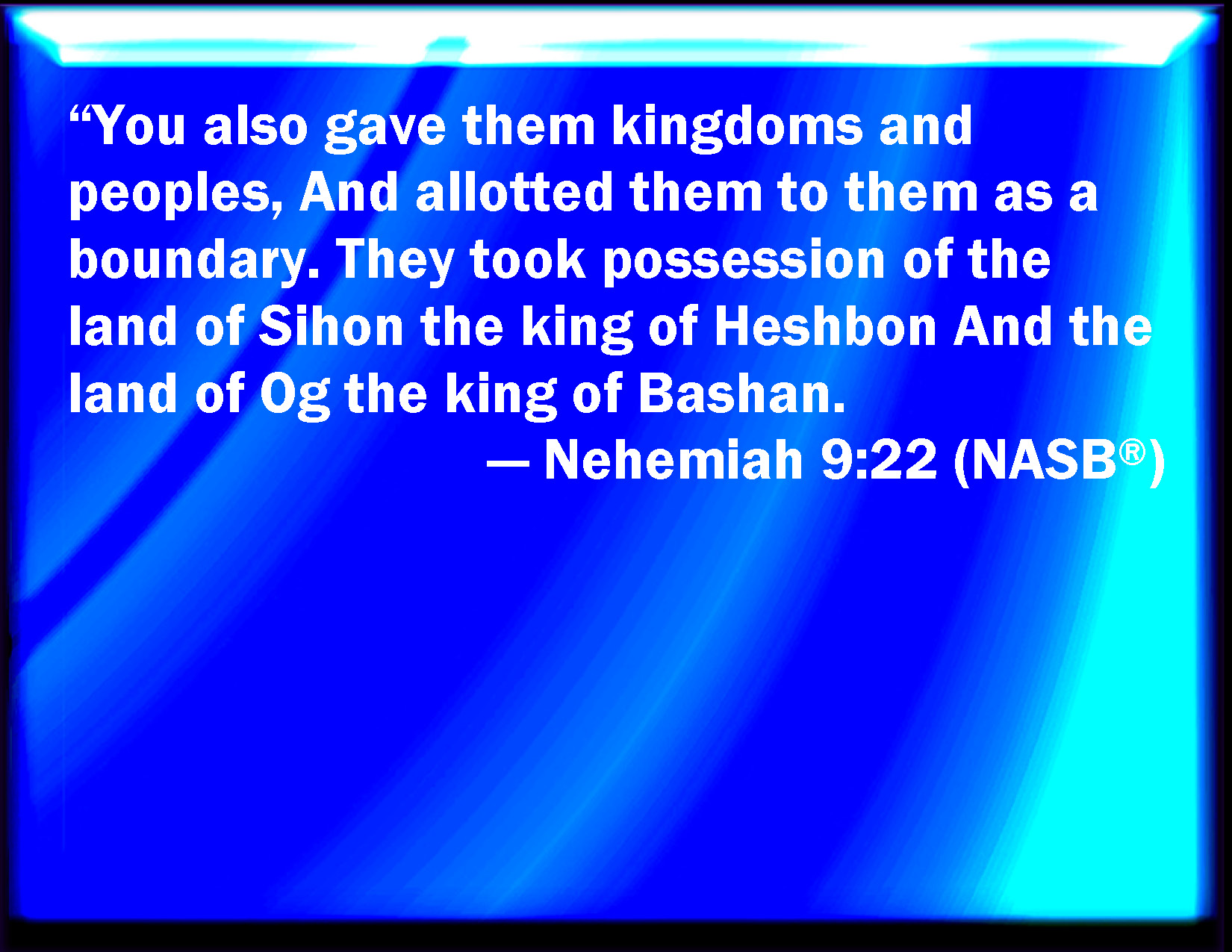 “You also gave them kingdoms and peoples, And allotted them to them as a boundary. They took possession of the land of Sihon the king of Heshbon And the land of Og the king of Bashan.

— Nehemiah 9:22 (NASB®)